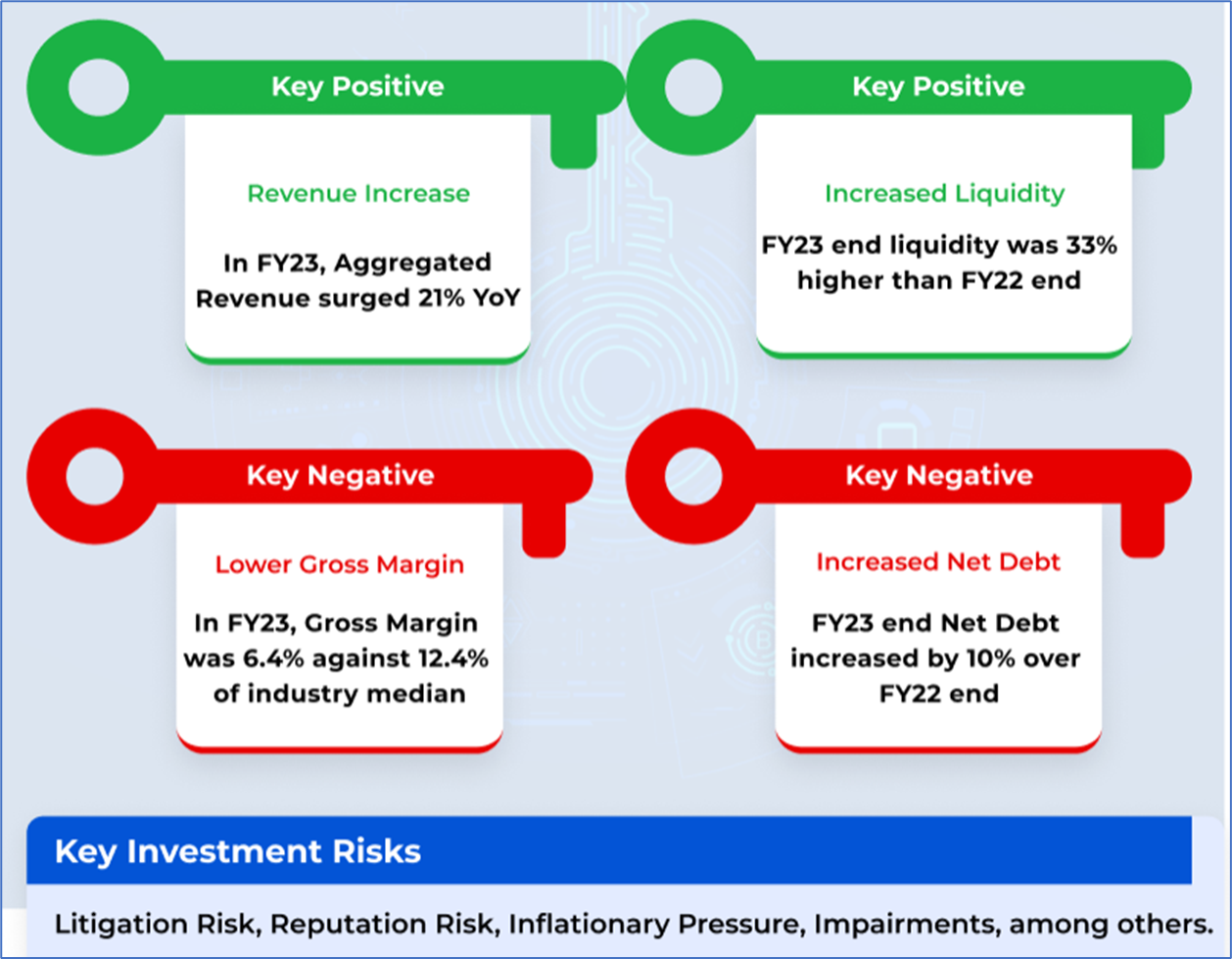 Key Positive

Revenue Increase

In FY23, Aggregated Revenue surged 21% YoY

Key Positive

Increased Liquidity

FY23 end liquidity was 33% higher than FY22 end

Key Negative

Lower Gross Margin

In FY23, Gross Margin was 6.4% against 12.4% of industry median

Key Negative

Increased Net Debt

FY23 end Net Debt increased by 10% over FY22 end

Key Investment Risks

Litigation Risk, Reputation Risk, Inflationary Pressure, Impairments, among others.